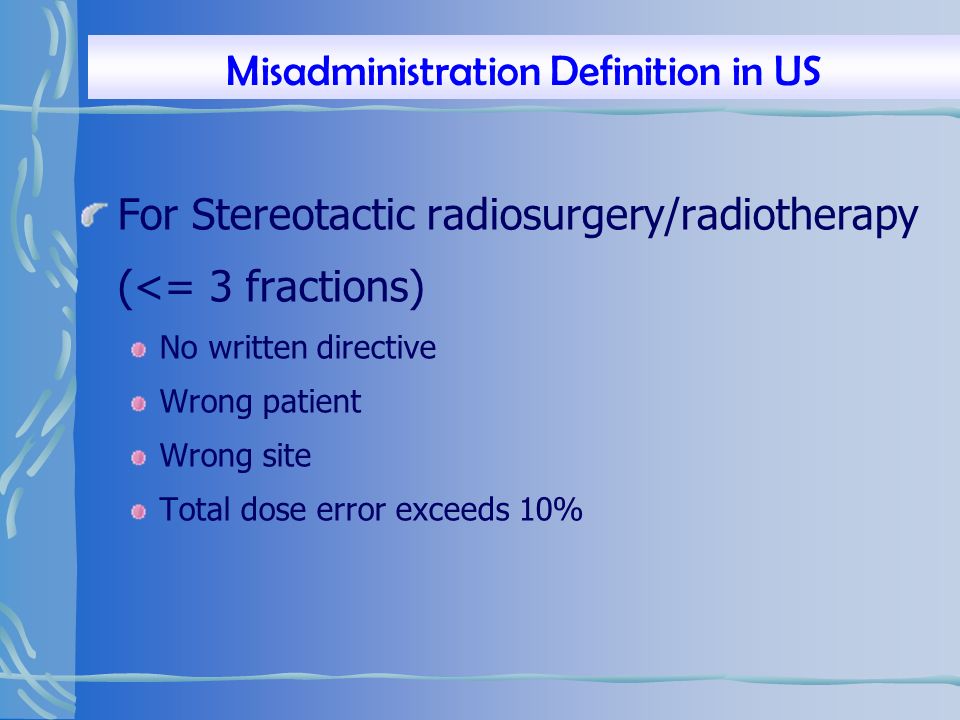 Misadministration Definition in US

For Stereotactic radiosurgery/radiotherapy (<= 3 fractions)

No written directive

Wrong patient

Wrong site

Total dose error exceeds 10%